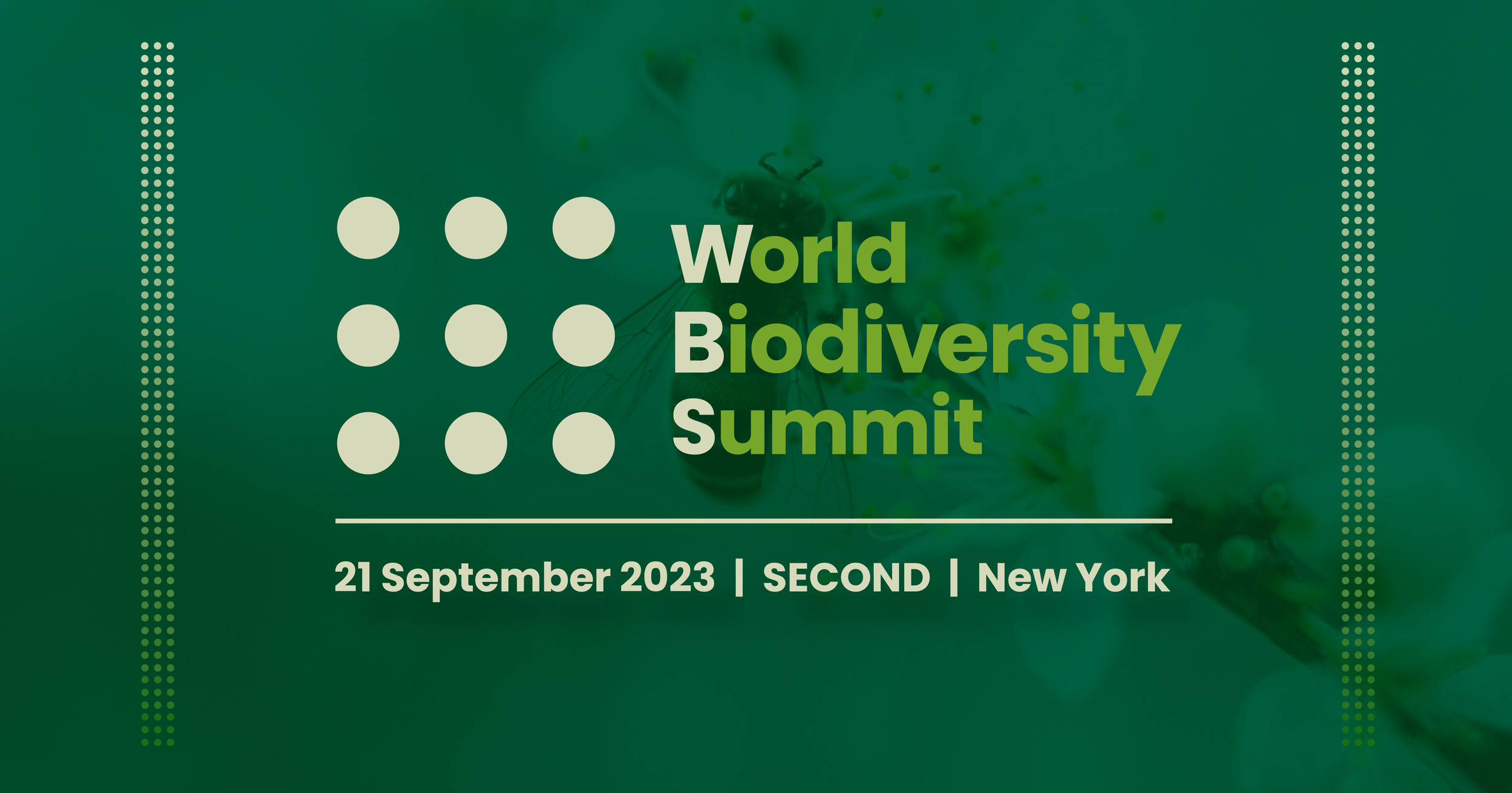 World
Biodiversity
Summit

21 September 2023 | SECOND | New York